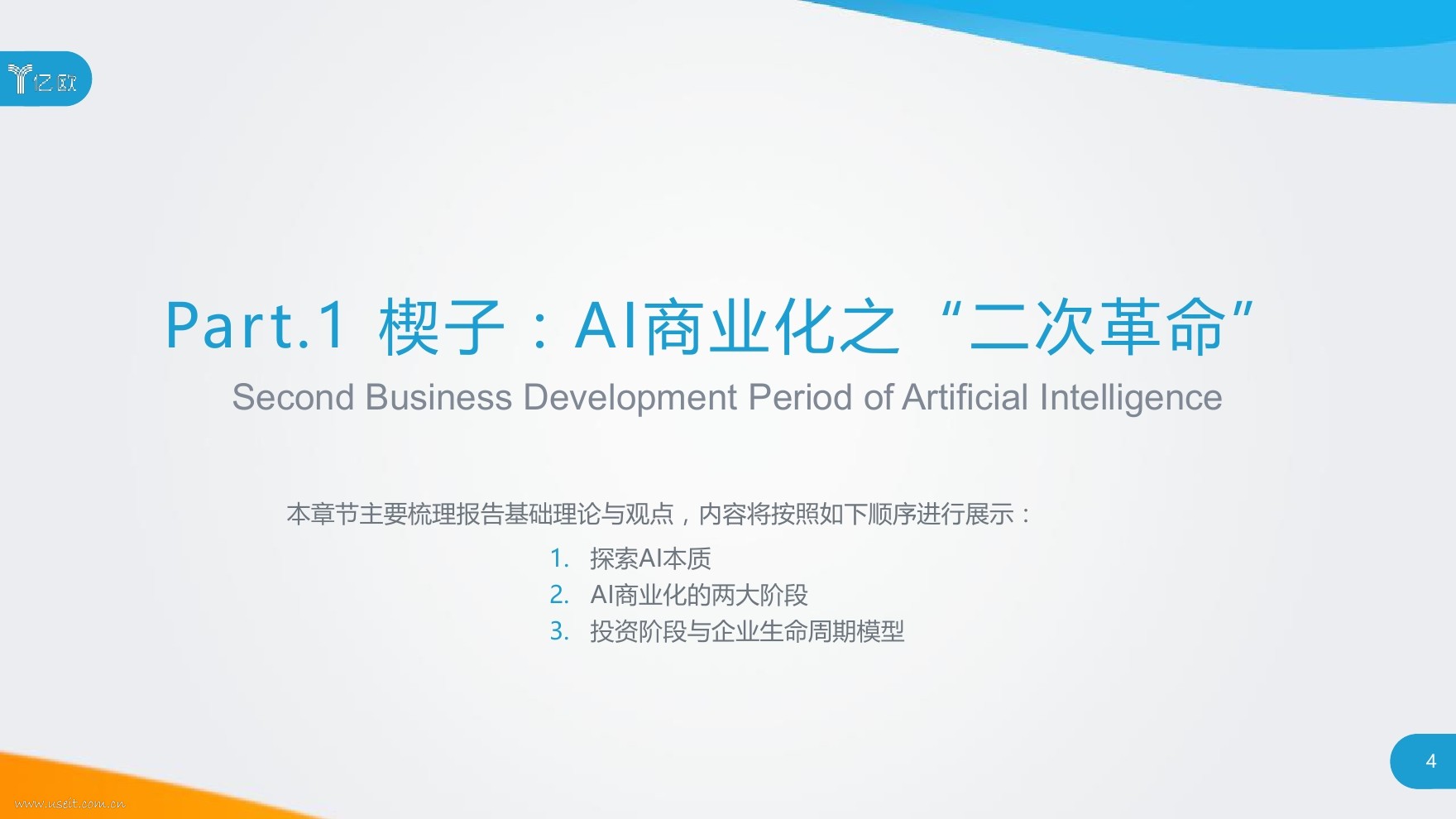 亿欧

Part.1 楔子：AI商业化之“二次革命”

Second Business Development Period of Artificial Intelligence

本章节主要梳理报告基础理论与观点，内容将按照如下顺序进行展示：

1. 探索AI本质
2. AI商业化的两大阶段
3. 投资阶段与企业生命周期模型

4

www.useit.com.cn